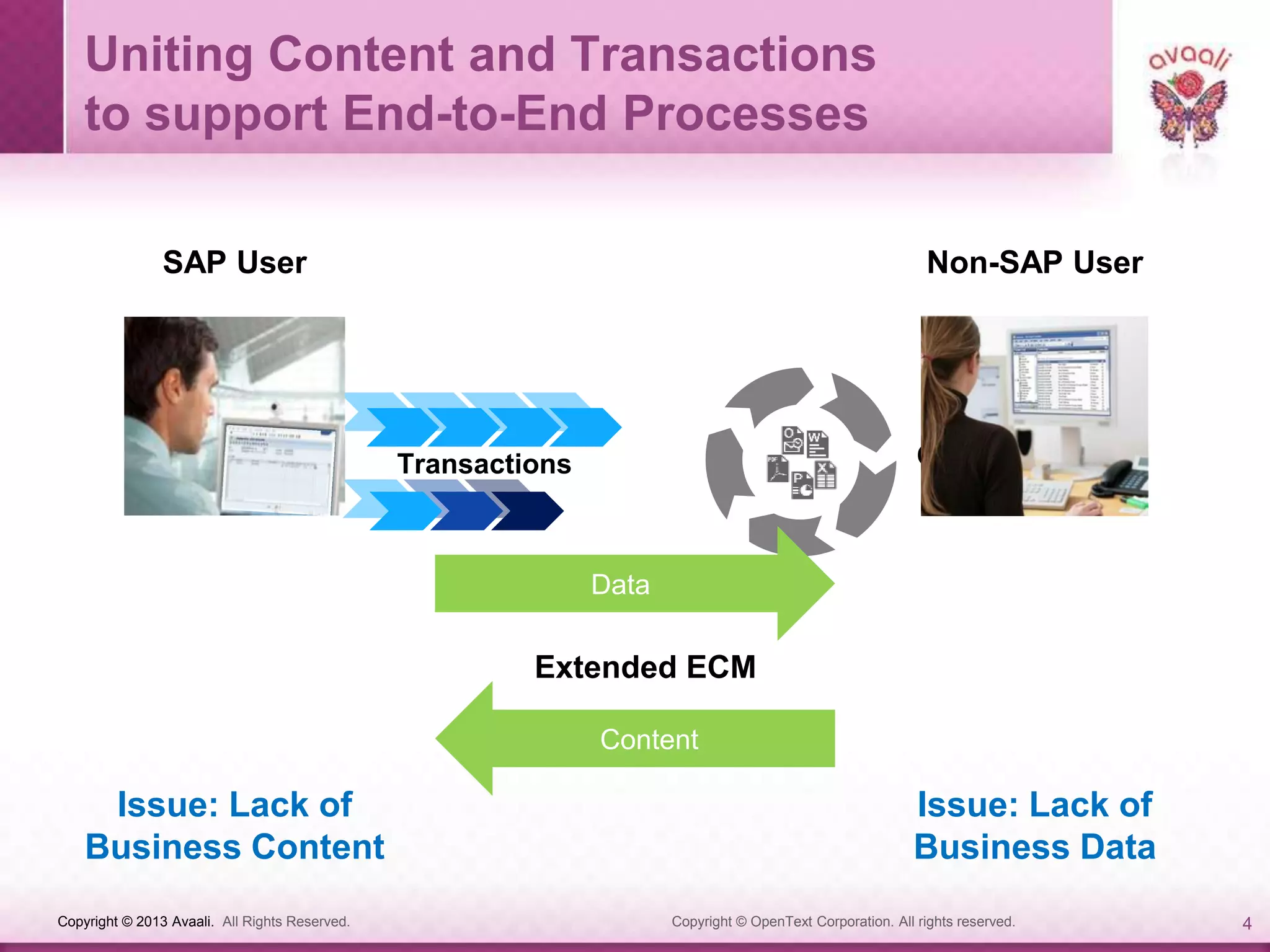 Uniting Content and Transactions to support End-to-End Processes

avaali

SAP User

Non-SAP User

Transactions

Data

Extended ECM

Content

Issue: Lack of Business Content

Issue: Lack of Business Data

Copyright © 2013 Avaali. All Rights Reserved.

Copyright © OpenText Corporation. All rights reserved.

4